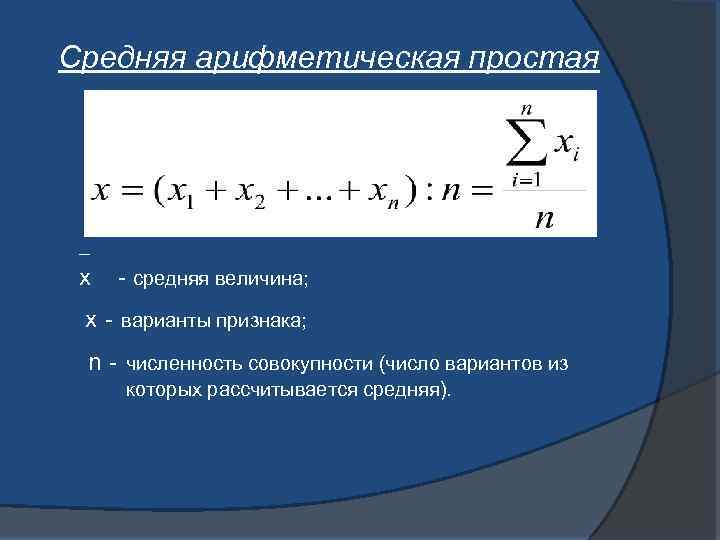 Средняя арифметическая простая

$x = (x_1 + x_2 + ... + x_n) : n = \frac{\sum_{i=1}^{n} x_i}{n}$

$\bar{x}$ - средняя величина;

x - варианты признака;

n - численность совокупности (число вариантов из которых рассчитывается средняя).